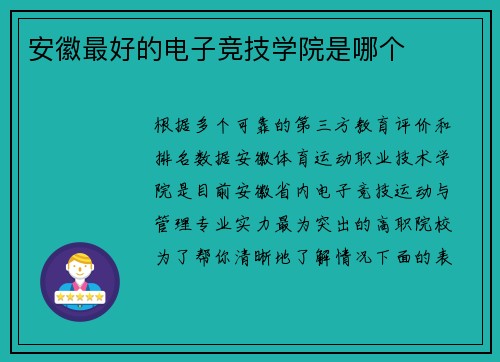 安徽最好的电子竞技学院是哪个

根据多个可靠的第三方教育评价和排名数据安徽体育运动职业技术学院是目前安徽省内电子竞技运动与管理专业实力最为突出的高职院校为了帮你清晰地了解情况下面的表